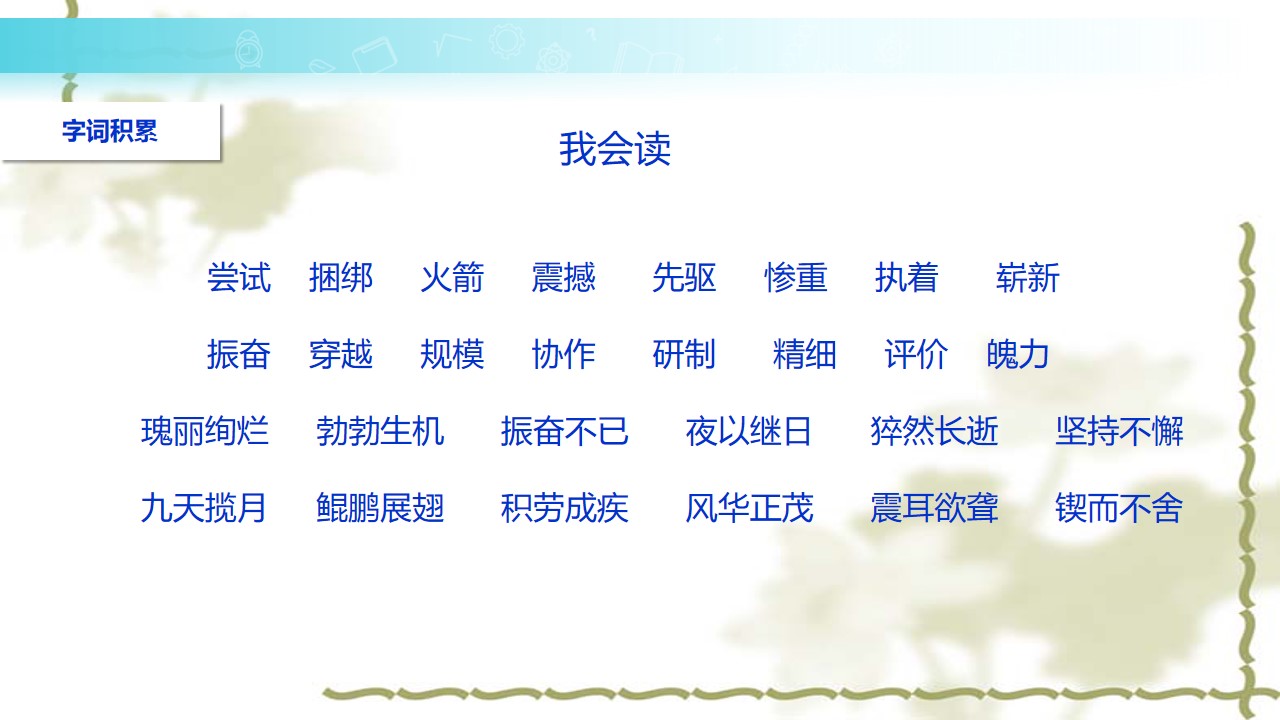 字词积累

我会读

尝试 捆绑 火箭 震撼 先驱 惨重 执着 崭新

振奋 穿越 规模 协作 研制 精细 评价 魄力

瑰丽绚烂 勃勃生机 振奋不已 夜以继日 猝然长逝 坚持不懈

九天揽月 鲲鹏展翅 积劳成疾 风华正茂 震耳欲聋 锲而不舍